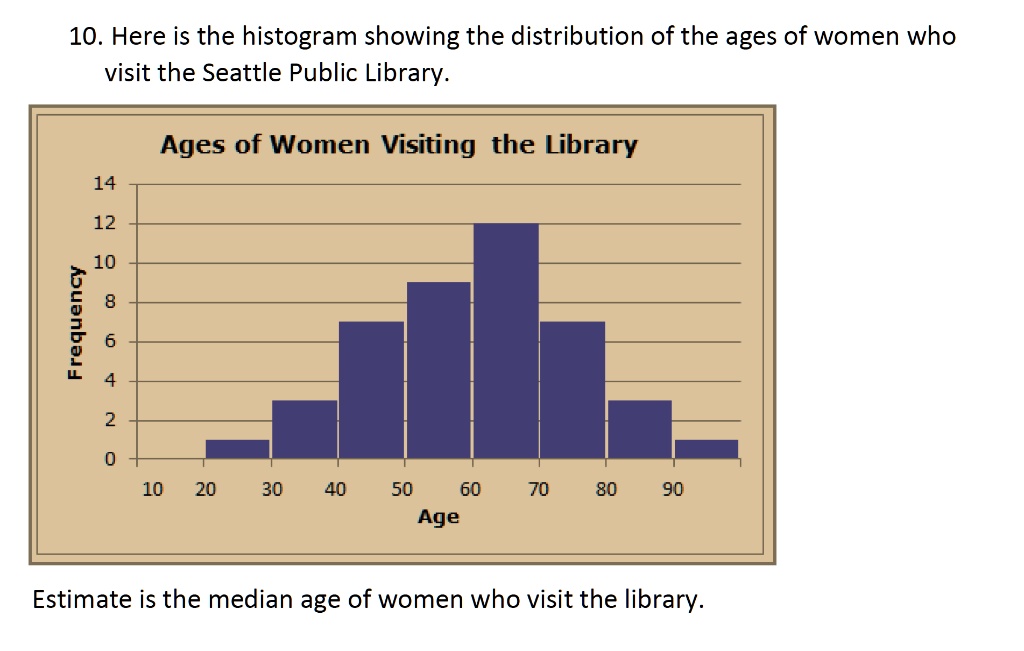 10. Here is the histogram showing the distribution of the ages of women who visit the Seattle Public Library.

Ages of Women Visiting the Library

Frequency

14
12
10
8
6
4
2
0

10 20 30 40 50 60 70 80 90

Age

Estimate is the median age of women who visit the library.